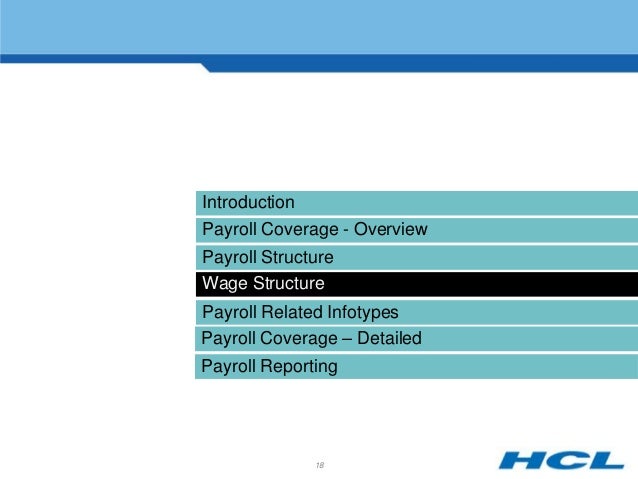 Introduction

Payroll Coverage - Overview

Payroll Structure

Wage Structure

Payroll Related Infotypes

Payroll Coverage – Detailed

Payroll Reporting

18

HCL